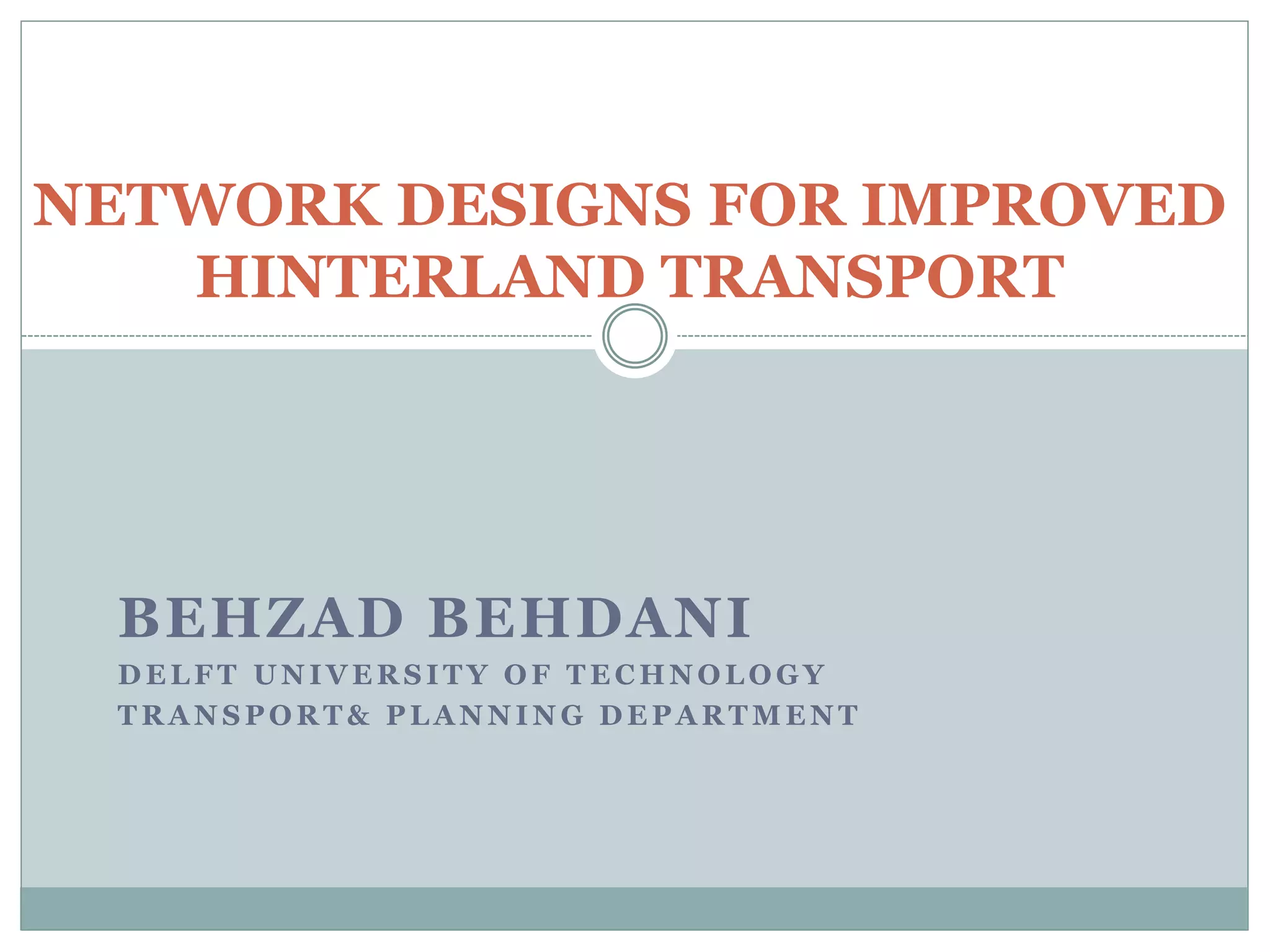 NETWORK DESIGNS FOR IMPROVED HINTERLAND TRANSPORT

BEHZAD BEHDANI

DELFT UNIVERSITY OF TECHNOLOGY
TRANSPORT& PLANNING DEPARTMENT